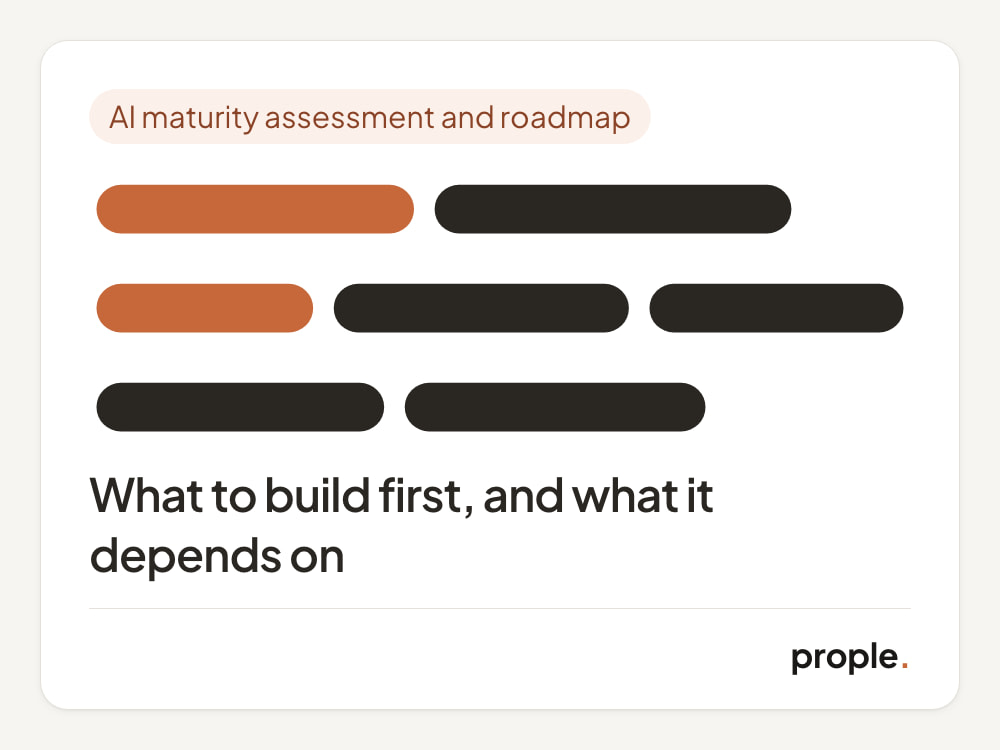 AI maturity assessment and roadmap

What to build first, and what it depends on

prople.